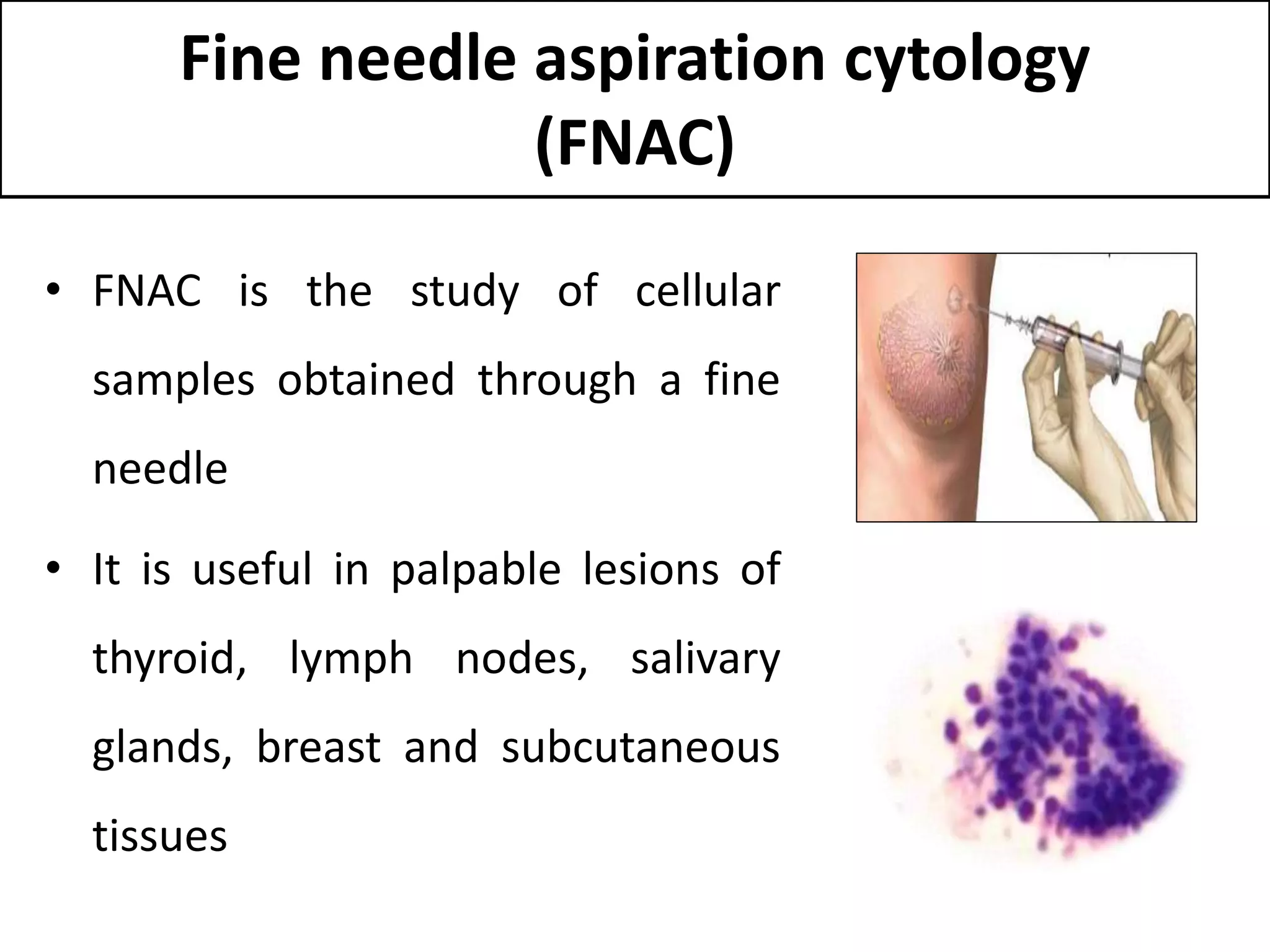 Fine needle aspiration cytology (FNAC)

• FNAC is the study of cellular samples obtained through a fine needle

• It is useful in palpable lesions of thyroid, lymph nodes, salivary glands, breast and subcutaneous tissues